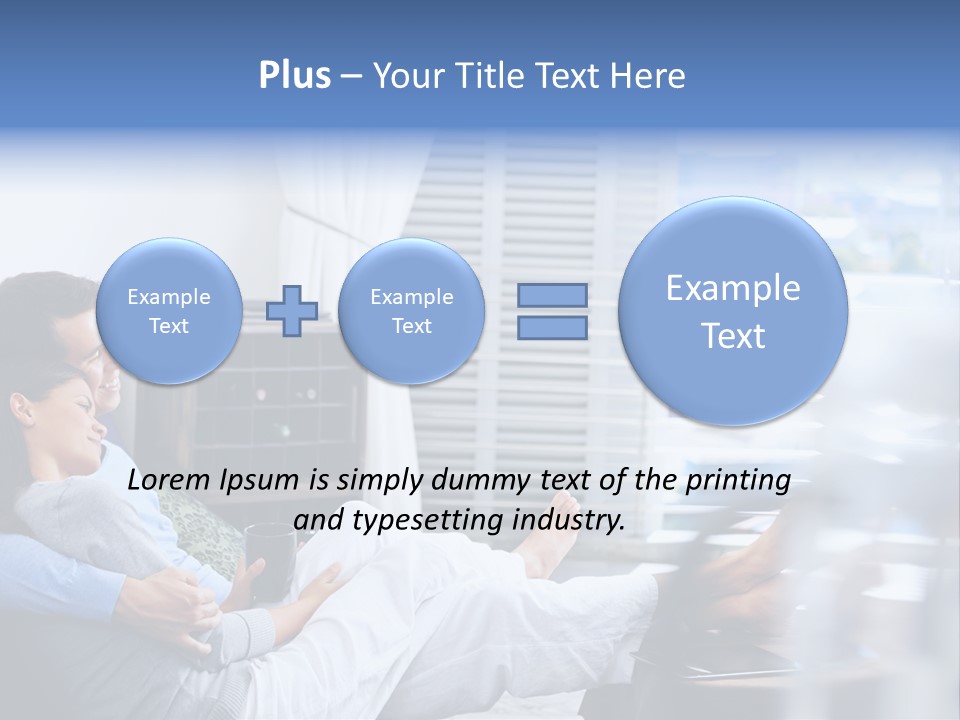 Plus – Your Title Text Here

Example Text

Example Text

Example Text

Lorem Ipsum is simply dummy text of the printing and typesetting industry.